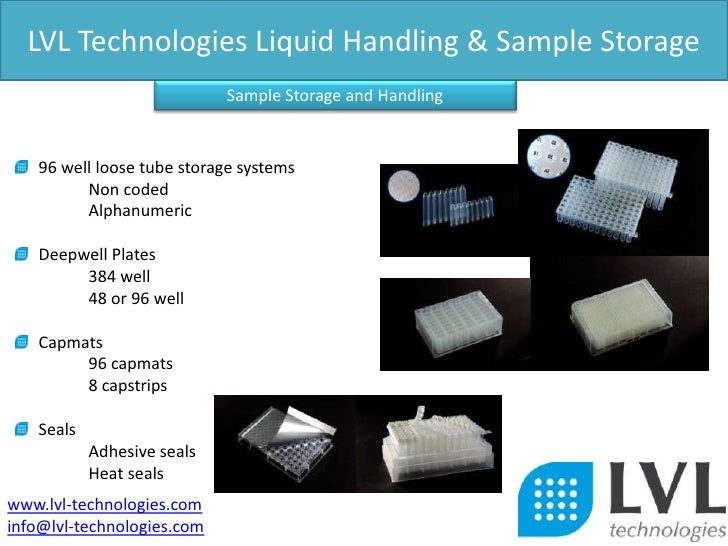 LVL Technologies Liquid Handling & Sample Storage

Sample Storage and Handling

96 well loose tube storage systems
Non coded
Alphanumeric

Deepwell Plates
384 well
48 or 96 well

Capmats
96 capmats
8 capstrips

Seals
Adhesive seals
Heat seals

www.lvl-technologies.com
info@lvl-technologies.com

LVL
technologies